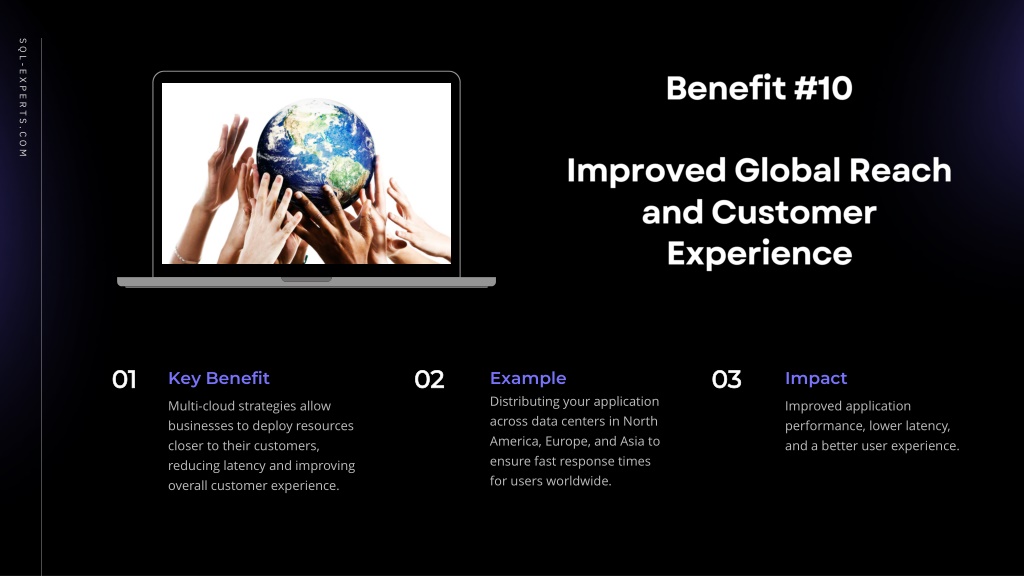 SQL-EXPERTS.COM

Benefit #10

Improved Global Reach and Customer Experience

01
Key Benefit
Multi-cloud strategies allow businesses to deploy resources closer to their customers, reducing latency and improving overall customer experience.

02
Example
Distributing your application across data centers in North America, Europe, and Asia to ensure fast response times for users worldwide.

03
Impact
Improved application performance, lower latency, and a better user experience.